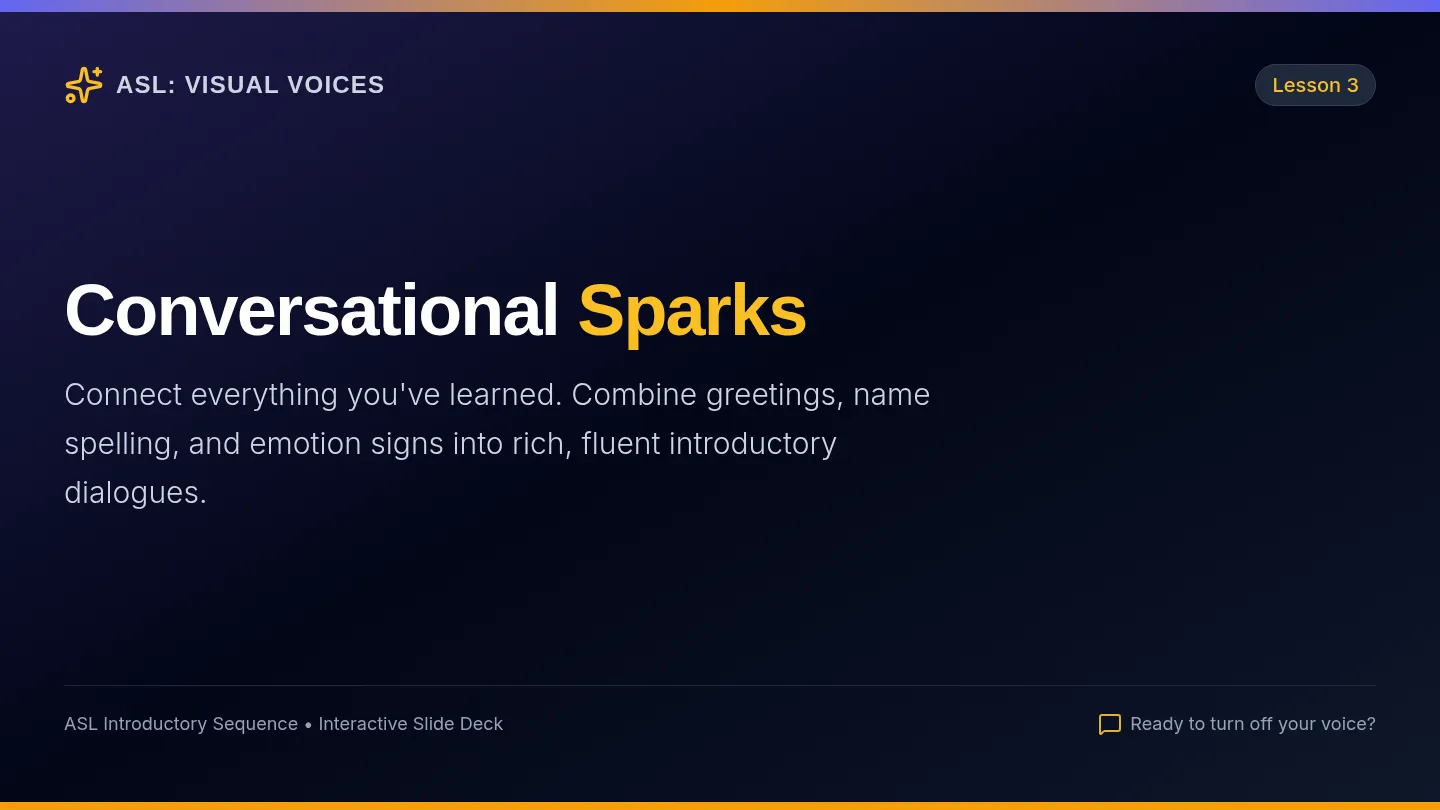 ASL: VISUAL VOICES

Lesson 3

Conversational Sparks

Connect everything you've learned. Combine greetings, name spelling, and emotion signs into rich, fluent introductory dialogues.

ASL Introductory Sequence • Interactive Slide Deck

Ready to turn off your voice?